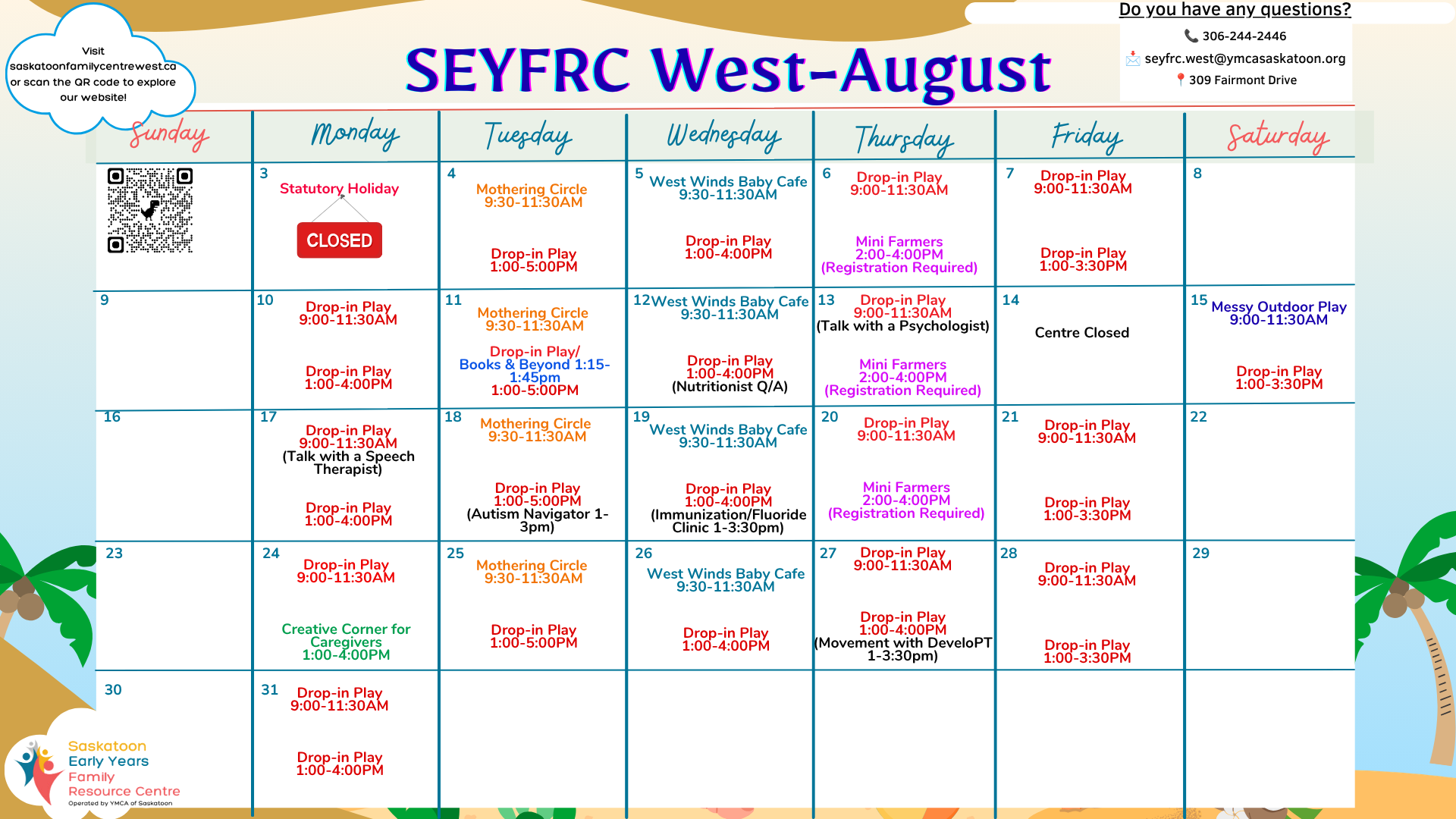 Visit saskatoonfamilycentrewest.ca or scan the QR code to explore our website!

SEYFRC West-August

Do you have any questions?
306-244-2446
seyfrc.west@ymcasaskatoon.org
309 Fairmont Drive

| Sunday | Monday | Tuesday | Wednesday | Thursday | Friday | Saturday |
|---|---|---|---|---|---|---|
| | 3 Statutory Holiday CLOSED | 4 Mothering Circle 9:30-11:30AM Drop-in Play 1:00-5:00PM | 5 West Winds Baby Cafe 9:30-11:30AM Drop-in Play 1:00-4:00PM | 6 Drop-in Play 9:00-11:30AM Mini Farmers 2:00-4:00PM (Registration Required) | 7 Drop-in Play 9:00-11:30AM Drop-in Play 1:00-3:30PM | 8 |
| 9 | 10 Drop-in Play 9:00-11:30AM Drop-in Play 1:00-4:00PM | 11 Mothering Circle 9:30-11:30AM Drop-in Play/ Books & Beyond 1:15-1:45pm 1:00-5:00PM | 12 West Winds Baby Cafe 9:30-11:30AM Drop-in Play 1:00-4:00PM (Nutritionist Q/A) | 13 Drop-in Play 9:00-11:30AM (Talk with a Psychologist) Mini Farmers 2:00-4:00PM (Registration Required) | 14 Centre Closed | 15 Messy Outdoor Play 9:00-11:30AM Drop-in Play 1:00-3:30PM |
| 16 | 17 Drop-in Play 9:00-11:30AM (Talk with a Speech Therapist) Drop-in Play 1:00-4:00PM | 18 Mothering Circle 9:30-11:30AM Drop-in Play 1:00-5:00PM (Autism Navigator 1-3pm) | 19 West Winds Baby Cafe 9:30-11:30AM Drop-in Play 1:00-4:00PM (Immunization/Fluoride Clinic 1-3:30pm) | 20 Drop-in Play 9:00-11:30AM Mini Farmers 2:00-4:00PM (Registration Required) | 21 Drop-in Play 9:00-11:30AM Drop-in Play 1:00-3:30PM | 22 |
| 23 | 24 Drop-in Play 9:00-11:30AM Creative Corner for Caregivers 1:00-4:00PM | 25 Mothering Circle 9:30-11:30AM Drop-in Play 1:00-5:00PM | 26 West Winds Baby Cafe 9:30-11:30AM Drop-in Play 1:00-4:00PM | 27 Drop-in Play 9:00-11:30AM Drop-in Play 1:00-4:00PM (Movement with DeveloPT 1-3:30pm) | 28 Drop-in Play 9:00-11:30AM Drop-in Play 1:00-3:30PM | 29 |
| 30 | 31 Drop-in Play 9:00-11:30AM Drop-in Play 1:00-4:00PM | | | | | |

Saskatoon Early Years Family Resource Centre
Operated by YMCA of Saskatoon